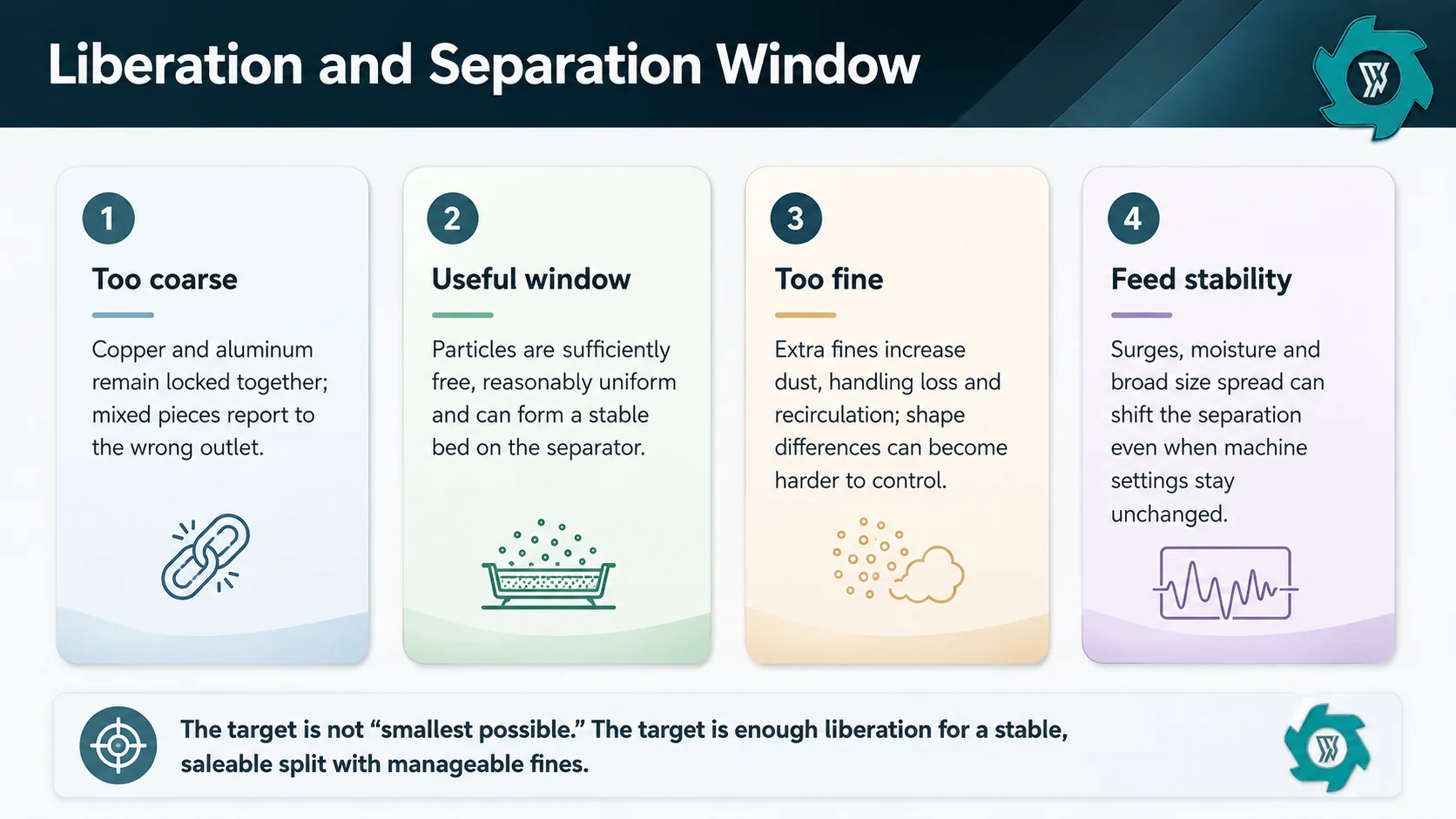 Liberation and Separation Window

1

Too coarse

Copper and aluminum remain locked together; mixed pieces report to the wrong outlet.

2

Useful window

Particles are sufficiently free, reasonably uniform and can form a stable bed on the separator.

3

Too fine

Extra fines increase dust, handling loss and recirculation; shape differences can become harder to control.

4

Feed stability

Surges, moisture and broad size spread can shift the separation even when machine settings stay unchanged.

The target is not “smallest possible.” The target is enough liberation for a stable, saleable split with manageable fines.